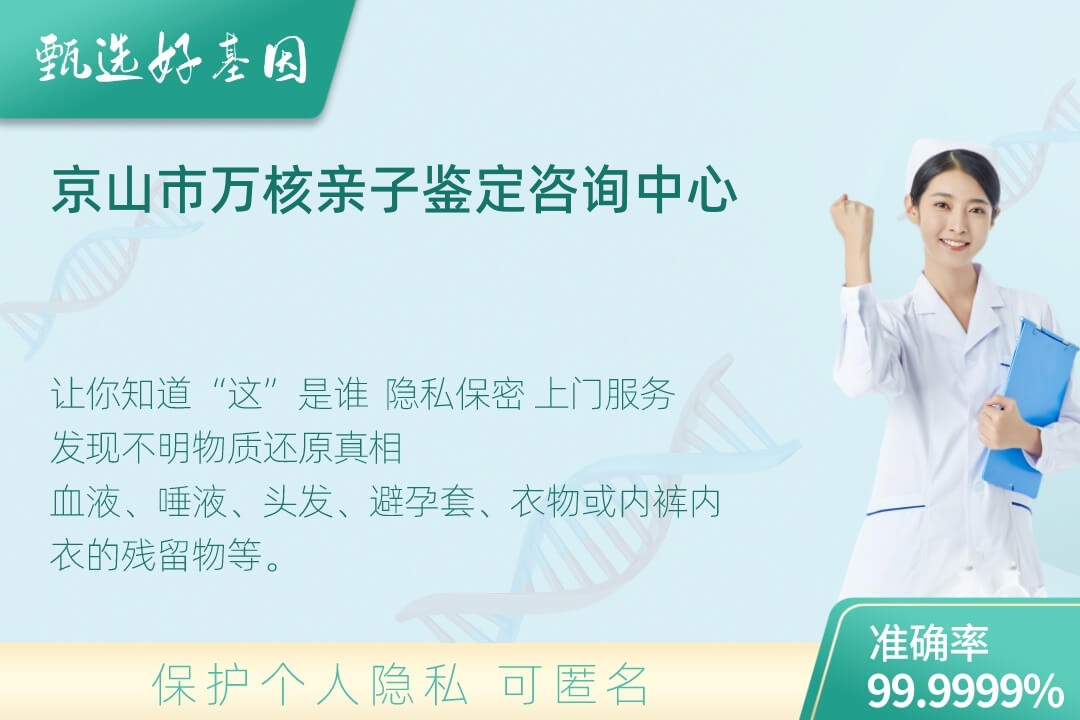 甄选好基因

京山市万核亲子鉴定咨询中心

让你知道“这”是谁 隐私保密 上门服务
发现不明物质还原真相
血液、唾液、头发、避孕套、衣物或内裤内衣的残留物等。

保护个人隐私 可匿名

准确率
99.9999%